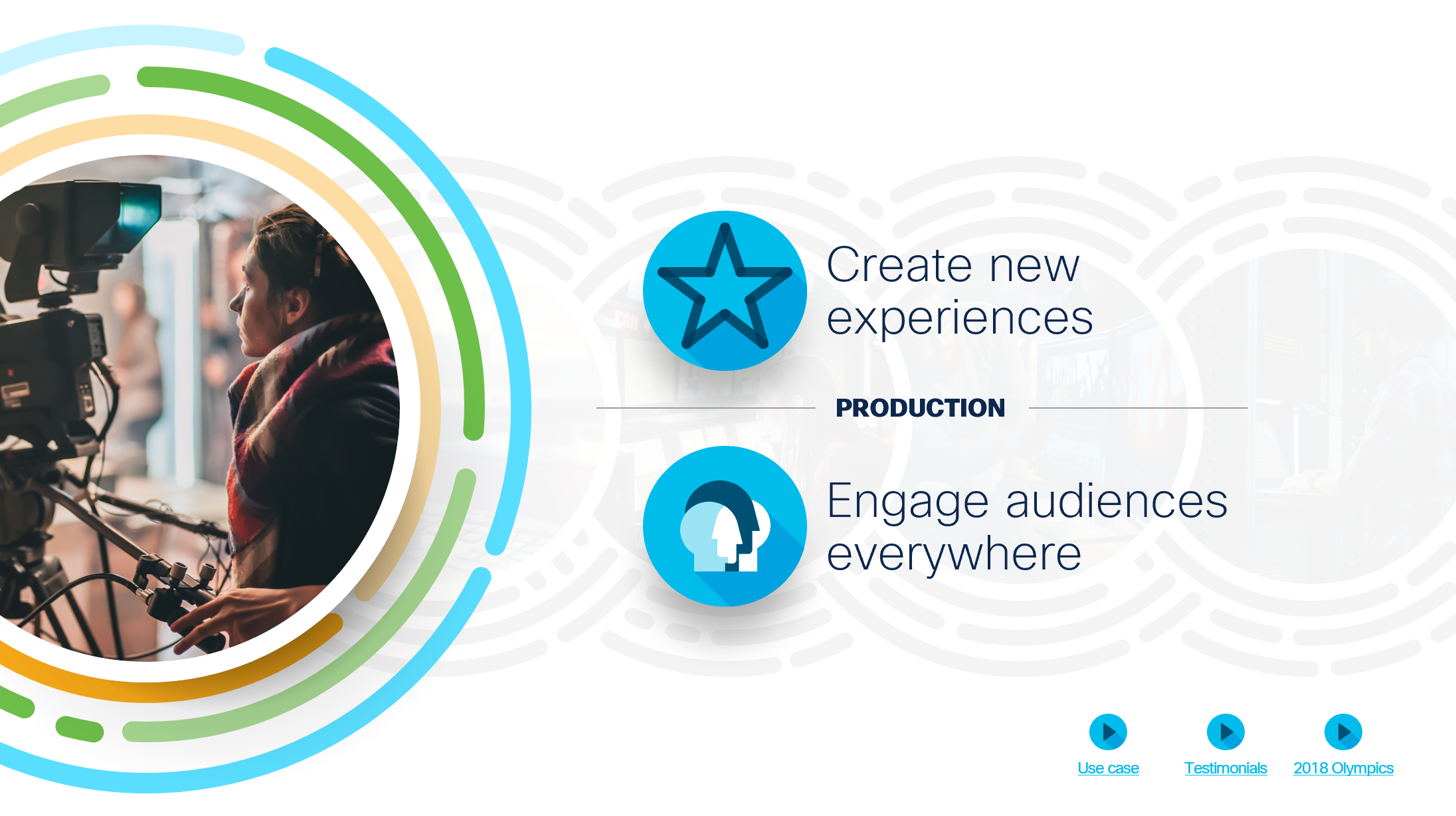 Create new experiences

PRODUCTION

Engage audiences everywhere

Use case

Testimonials

2018 Olympics